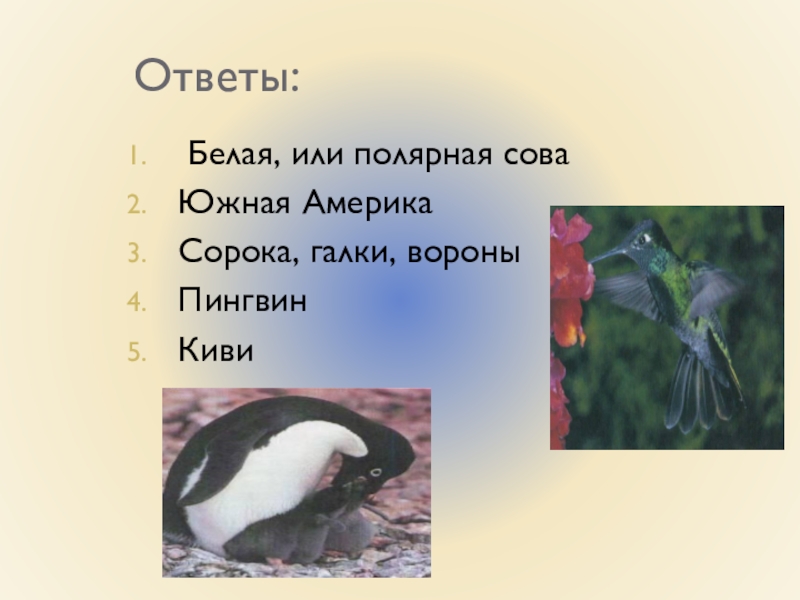 Ответы:

1. Белая, или полярная сова
2. Южная Америка
3. Сорока, галки, вороны
4. Пингвин
5. Киви